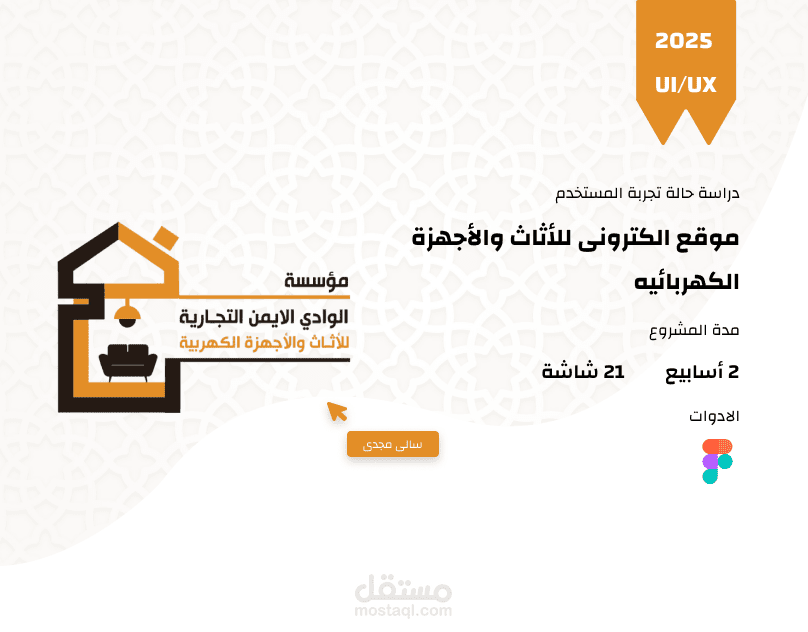 2025
UI/UX

دراسة حالة تجربة المستخدم

موقع الكترونى للأثاث والأجهزة الكهربائيه

مدة المشروع

2 أسابيع 21 شاشة

الادوات

مؤسسة
الوادي الايمن التجارية
للأثاث والأجهزة الكهربية

سالى مجدى

مستقل
mostaql.com